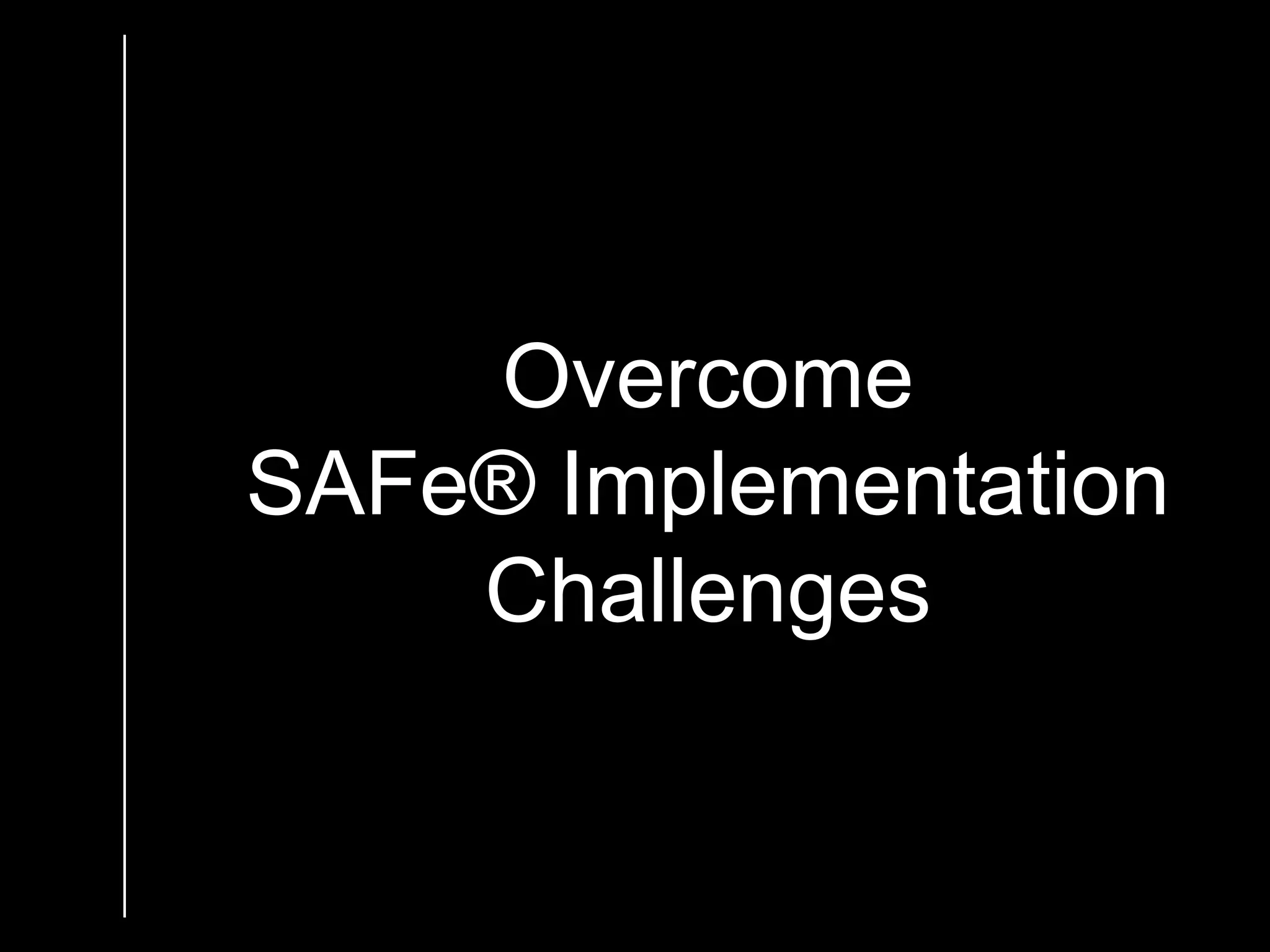 Overcome SAFe® Implementation Challenges